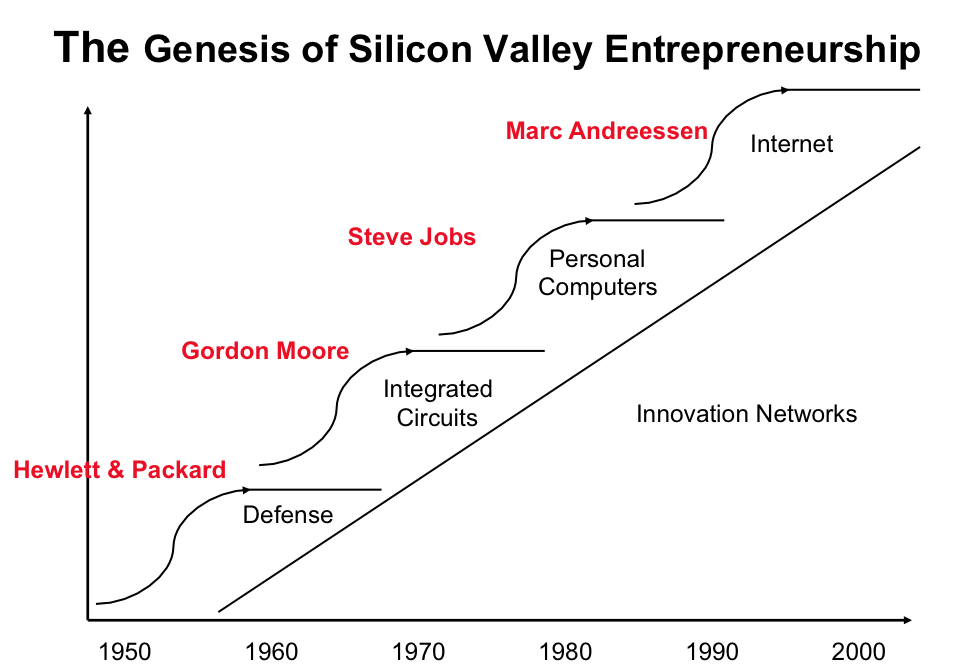 The Genesis of Silicon Valley Entrepreneurship

Marc Andreessen

Internet

Steve Jobs

Personal Computers

Gordon Moore

Integrated Circuits

Innovation Networks

Hewlett & Packard

Defense

1950 1960 1970 1980 1990 2000